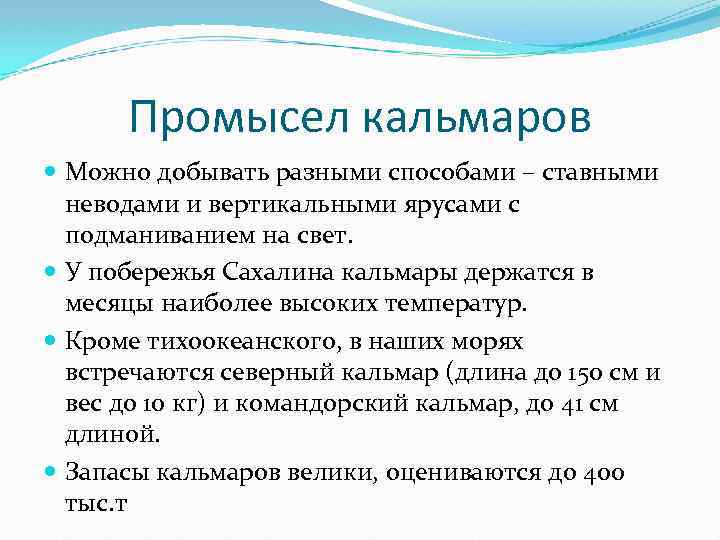 Промысел кальмаров

Можно добывать разными способами – ставными неводами и вертикальными ярусами с подманиванием на свет.

У побережья Сахалина кальмары держатся в месяцы наиболее высоких температур.

Кроме тихоокеанского, в наших морях встречаются северный кальмар (длина до 150 см и вес до 10 кг) и командорский кальмар, до 41 см длиной.

Запасы кальмаров велики, оцениваются до 400 тыс.т